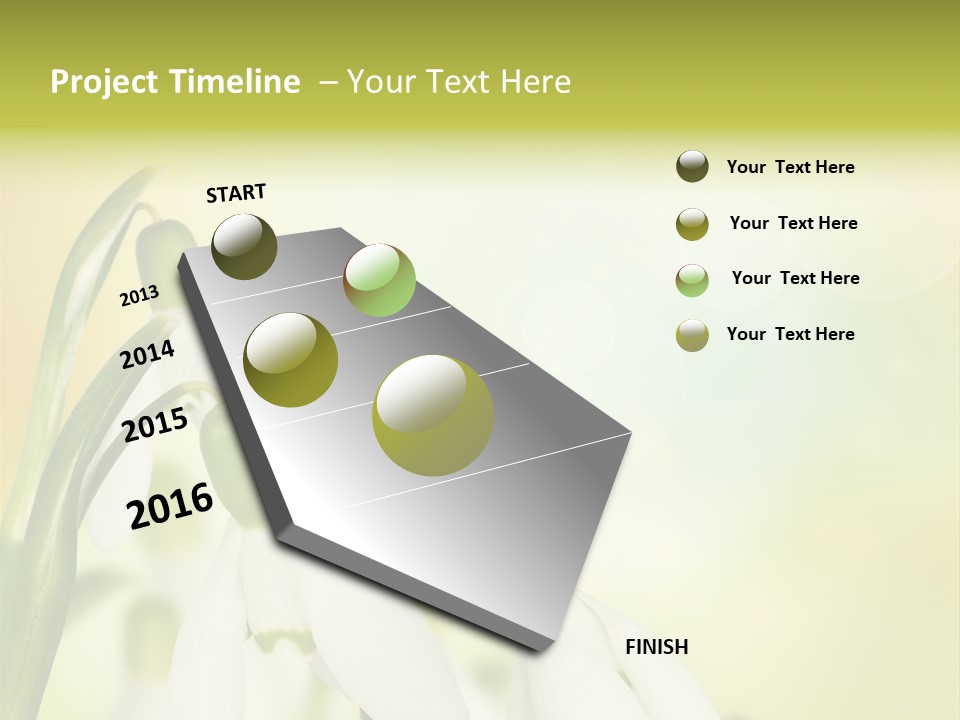 Project Timeline – Your Text Here

START

2013

2014

2015

2016

FINISH

Your Text Here

Your Text Here

Your Text Here

Your Text Here